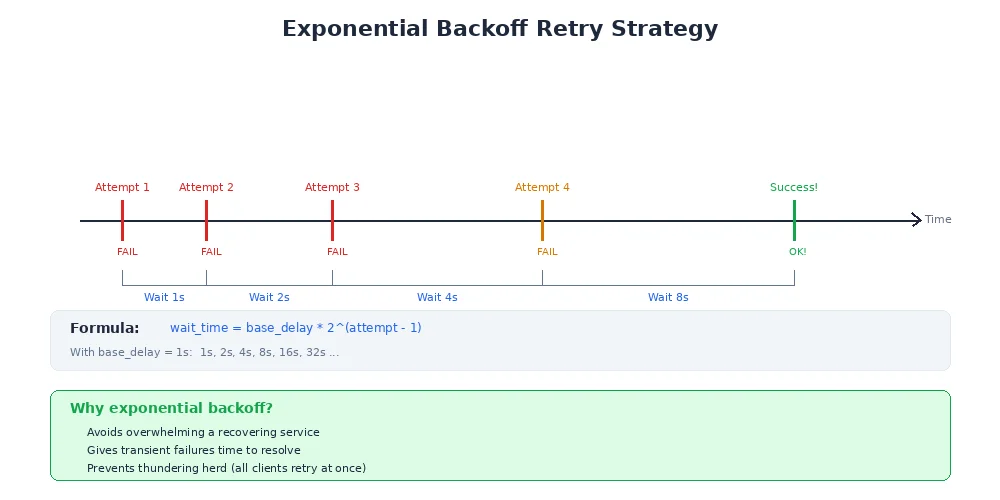 Exponential Backoff Retry Strategy

Attempt 1 Attempt 2 Attempt 3 Attempt 4 Success!

Time

FAIL FAIL FAIL FAIL OK!

Wait 1s Wait 2s Wait 4s Wait 8s

Formula: wait_time = base_delay * 2^(attempt - 1)

With base_delay = 1s: 1s, 2s, 4s, 8s, 16s, 32s ...

Why exponential backoff?

Avoids overwhelming a recovering service
Gives transient failures time to resolve
Prevents thundering herd (all clients retry at once)